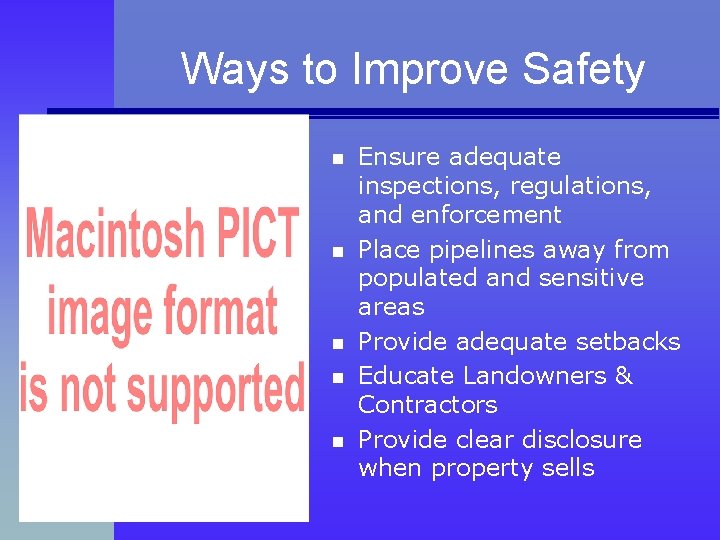 Ways to Improve Safety

Macintosh PICT image format is not supported

- Ensure adequate inspections, regulations, and enforcement
- Place pipelines away from populated and sensitive areas
- Provide adequate setbacks
- Educate Landowners & Contractors
- Provide clear disclosure when property sells